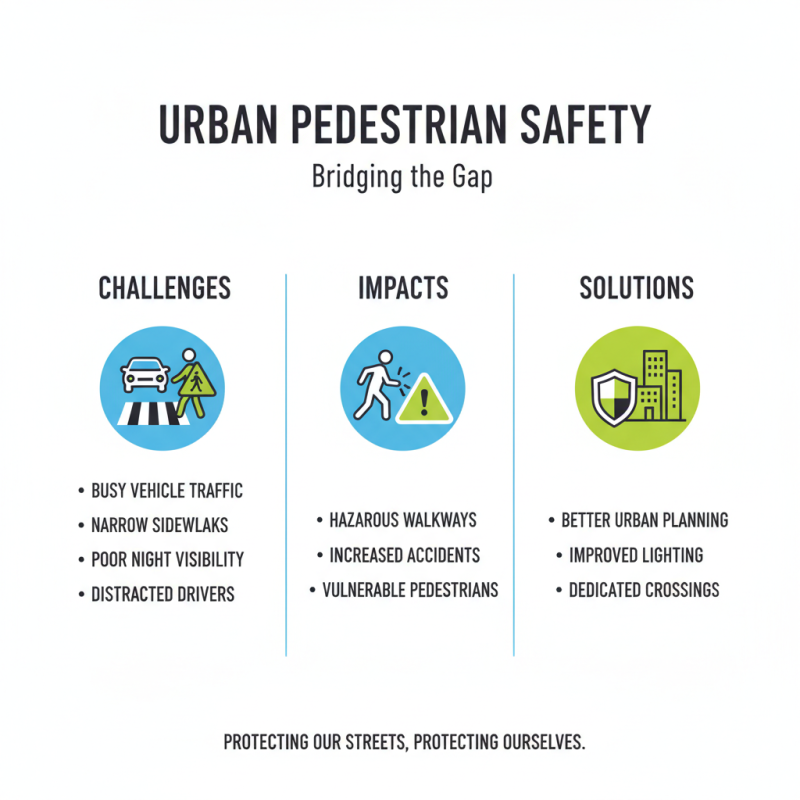 URBAN PEDESTRIAN SAFETY

Bridging the Gap

CHALLENGES

• BUSY VEHICLE TRAFFIC
• NARROW SIDEWLAKS
• POOR NIGHT VISIBILITY
• DISTRACTED DRIVERS

IMPACTS

• HAZAROUS WALKWAYS
• INCREASED ACCIDENTS
• VULNERABLE PEDESTRIANS

SOLUTIONS

• BETTER URBAN PLANNING
• IMPROVED LIGHTING
• DEDICATED CROSSINGS

PROTECTING OUR STREETS, PROTECTING OURSELVES.